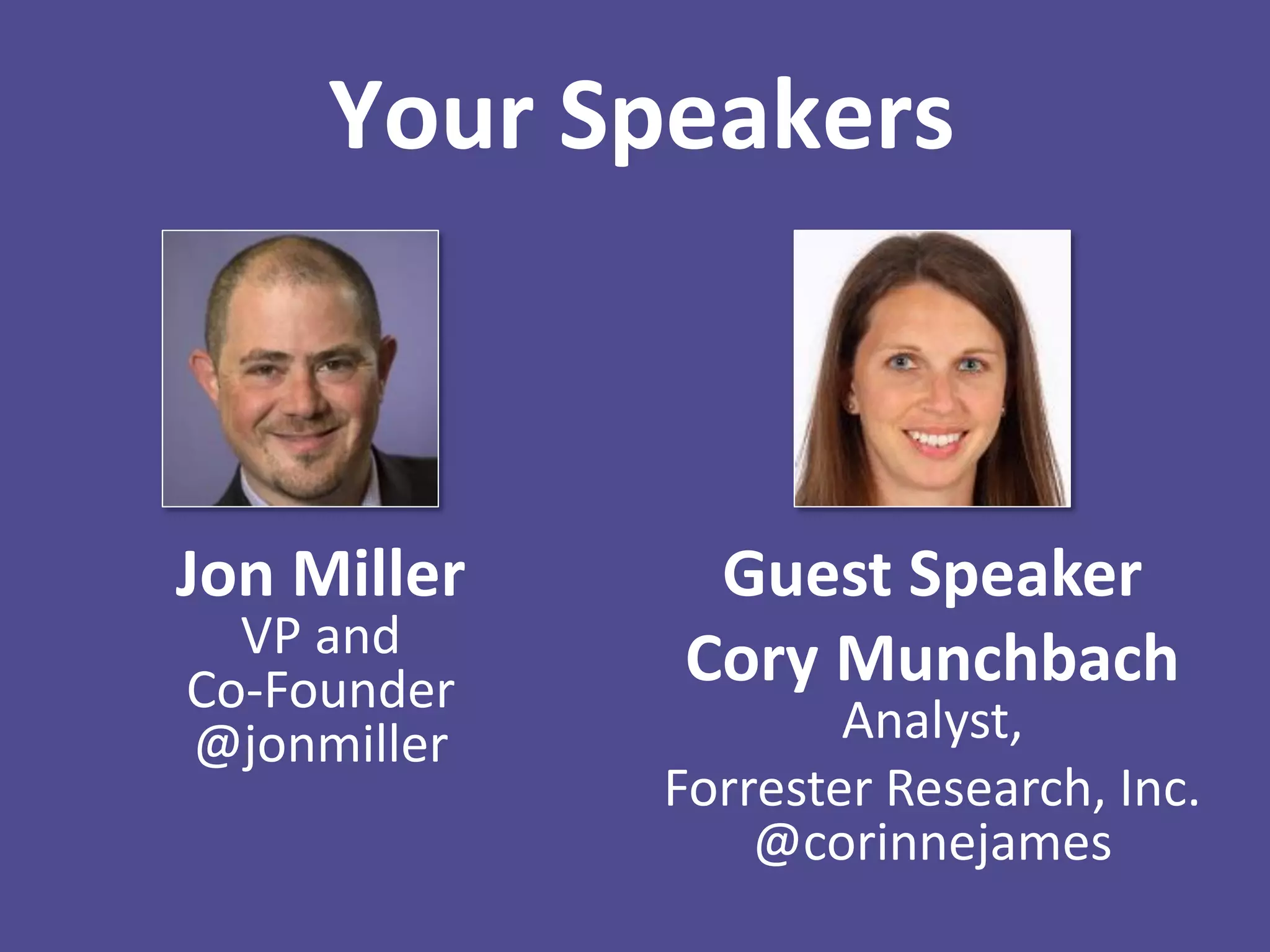 Your Speakers

Jon Miller
VP and Co-Founder
@jonmiller

Guest Speaker
Cory Munchbach
Analyst,
Forrester Research, Inc.
@corinnejames